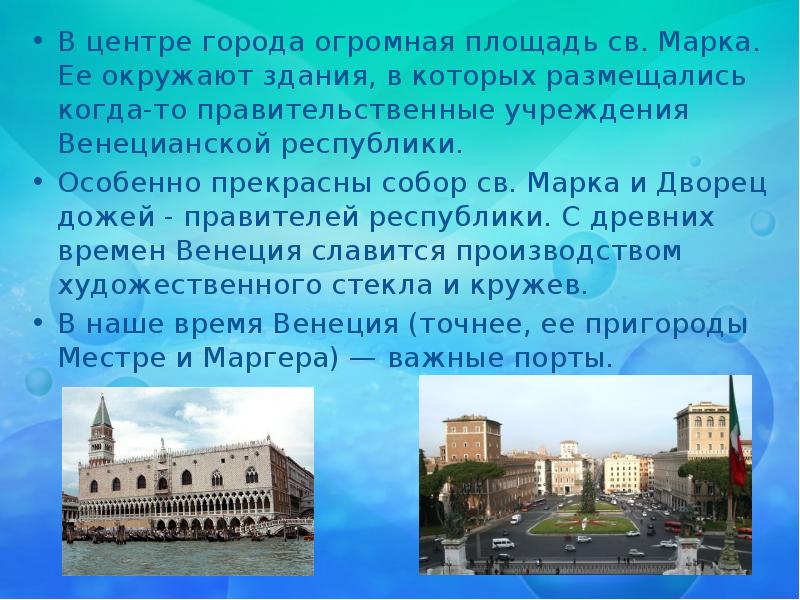 • В центре города огромная площадь св. Марка. Ее окружают здания, в которых размещались когда-то правительственные учреждения Венецианской республики.

• Особенно прекрасны собор св. Марка и Дворец дожей - правителей республики. С древних времен Венеция славится производством художественного стекла и кружев.

• В наше время Венеция (точнее, ее пригороды Местре и Маргера) — важные порты.